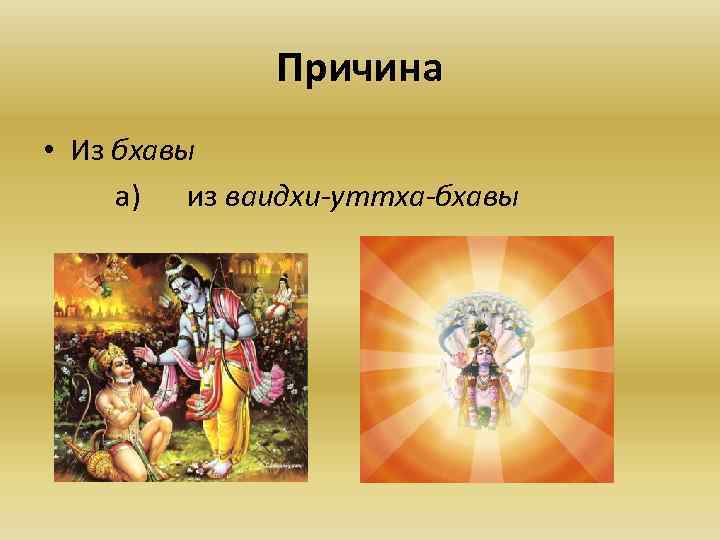 Причина

• Из бхавы

а) из ваидхи-уттха-бхавы